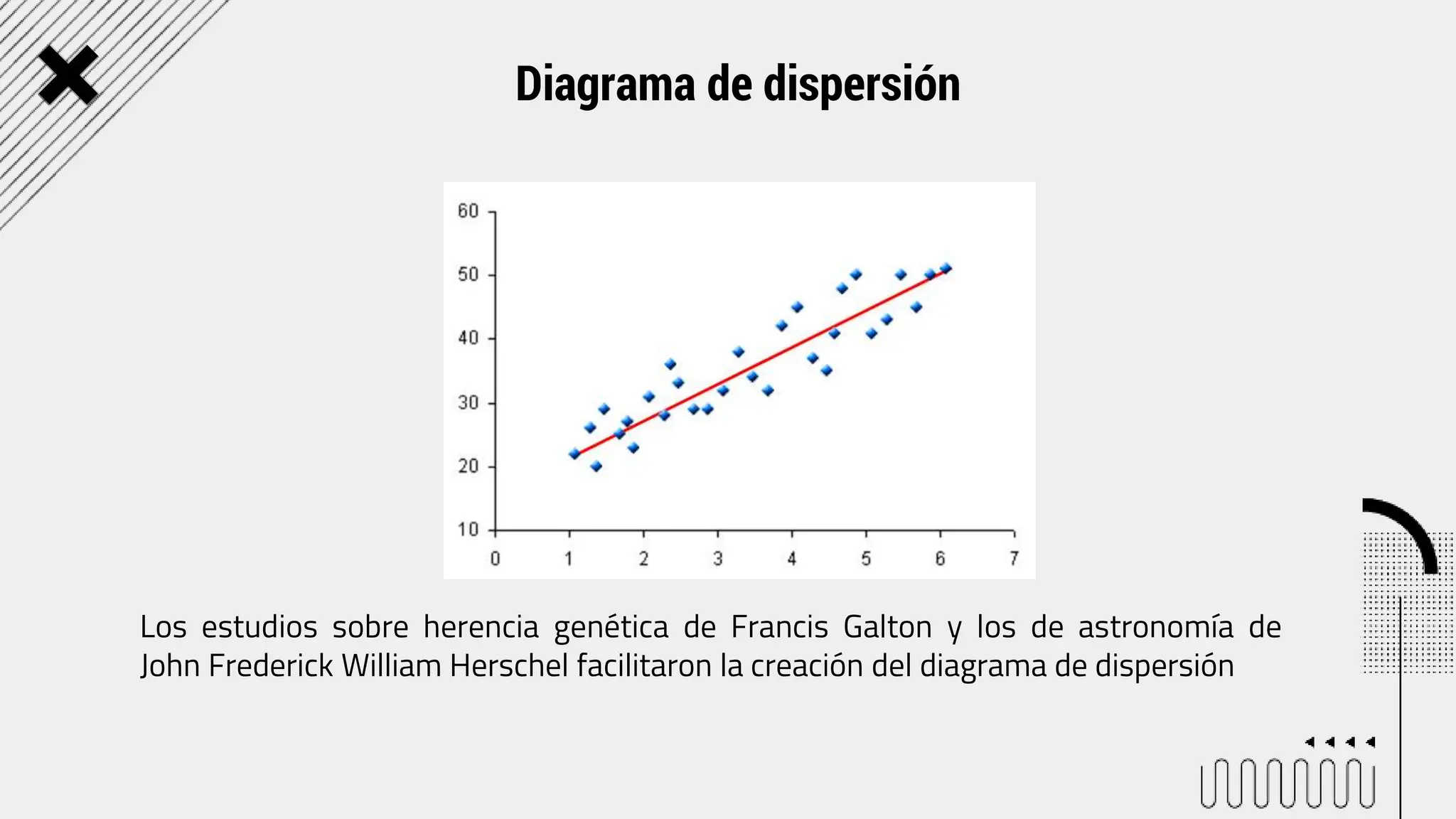 Diagrama de dispersión

60
50
40
30
20
10
0 1 2 3 4 5 6 7

Los estudios sobre herencia genética de Francis Galton y los de astronomía de John Frederick William Herschel facilitaron la creación del diagrama de dispersión